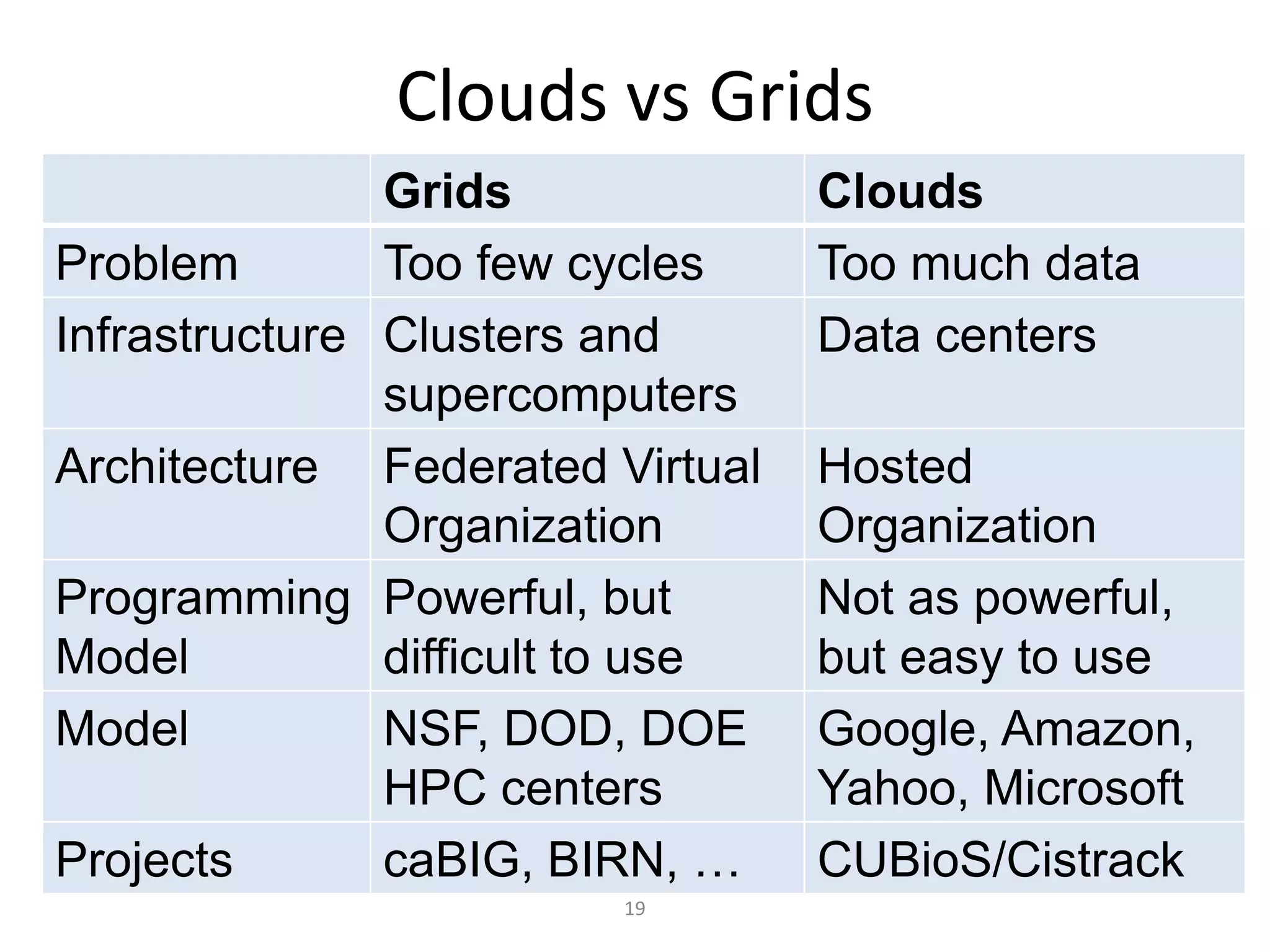 Clouds vs Grids

| | Grids | Clouds |
|---|---|---|
| Problem | Too few cycles | Too much data |
| Infrastructure | Clusters and supercomputers | Data centers |
| Architecture | Federated Virtual Organization | Hosted Organization |
| Programming Model | Powerful, but difficult to use | Not as powerful, but easy to use |
| Model | NSF, DOD, DOE HPC centers | Google, Amazon, Yahoo, Microsoft |
| Projects | caBIG, BIRN, … | CUBioS/Cistrack |

19